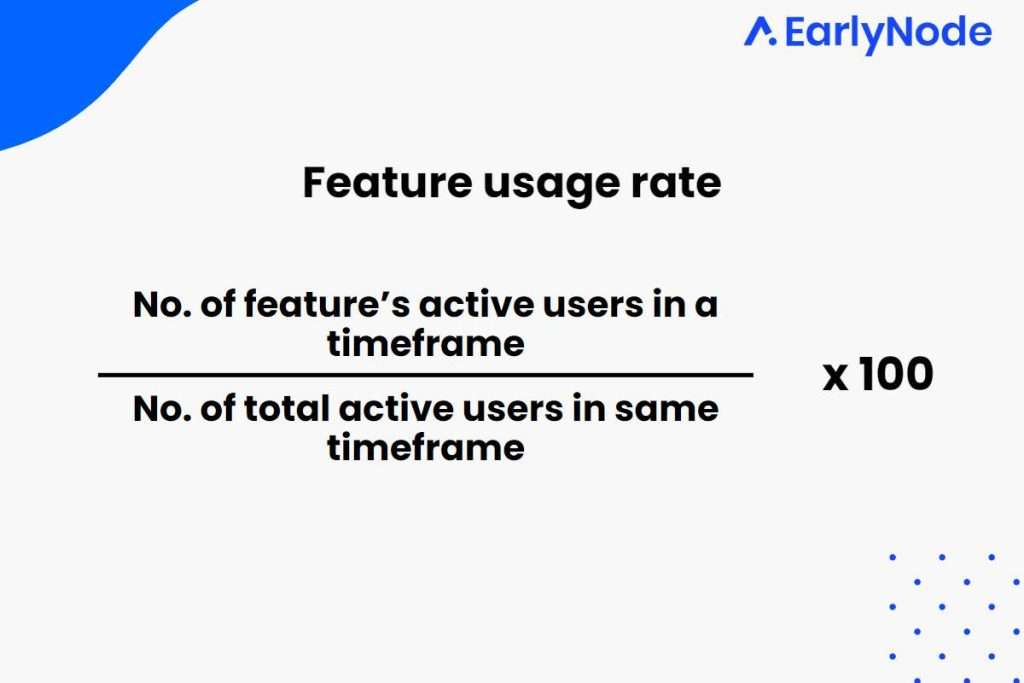 EarlyNode

Feature usage rate

$\frac{\text{No. of feature's active users in a timeframe}}{\text{No. of total active users in same timeframe}} \times 100$